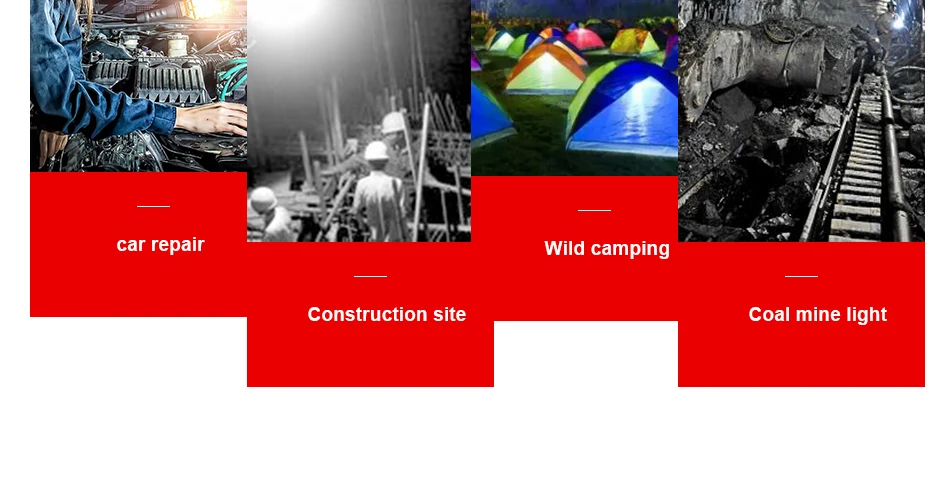 car repair

Construction site

Wild camping

Coal mine light